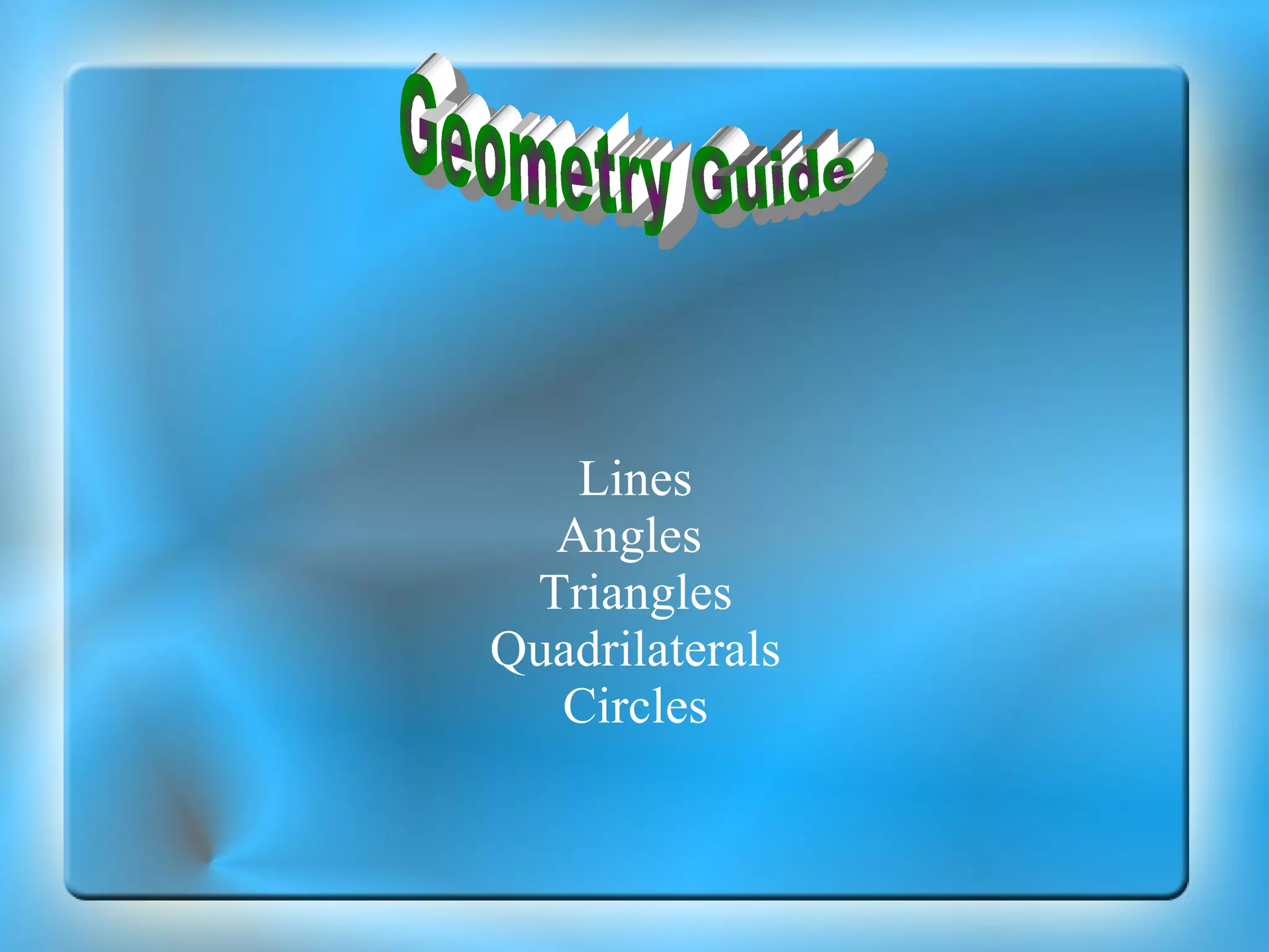 Geometry Guide

Lines
Angles
Triangles
Quadrilaterals
Circles